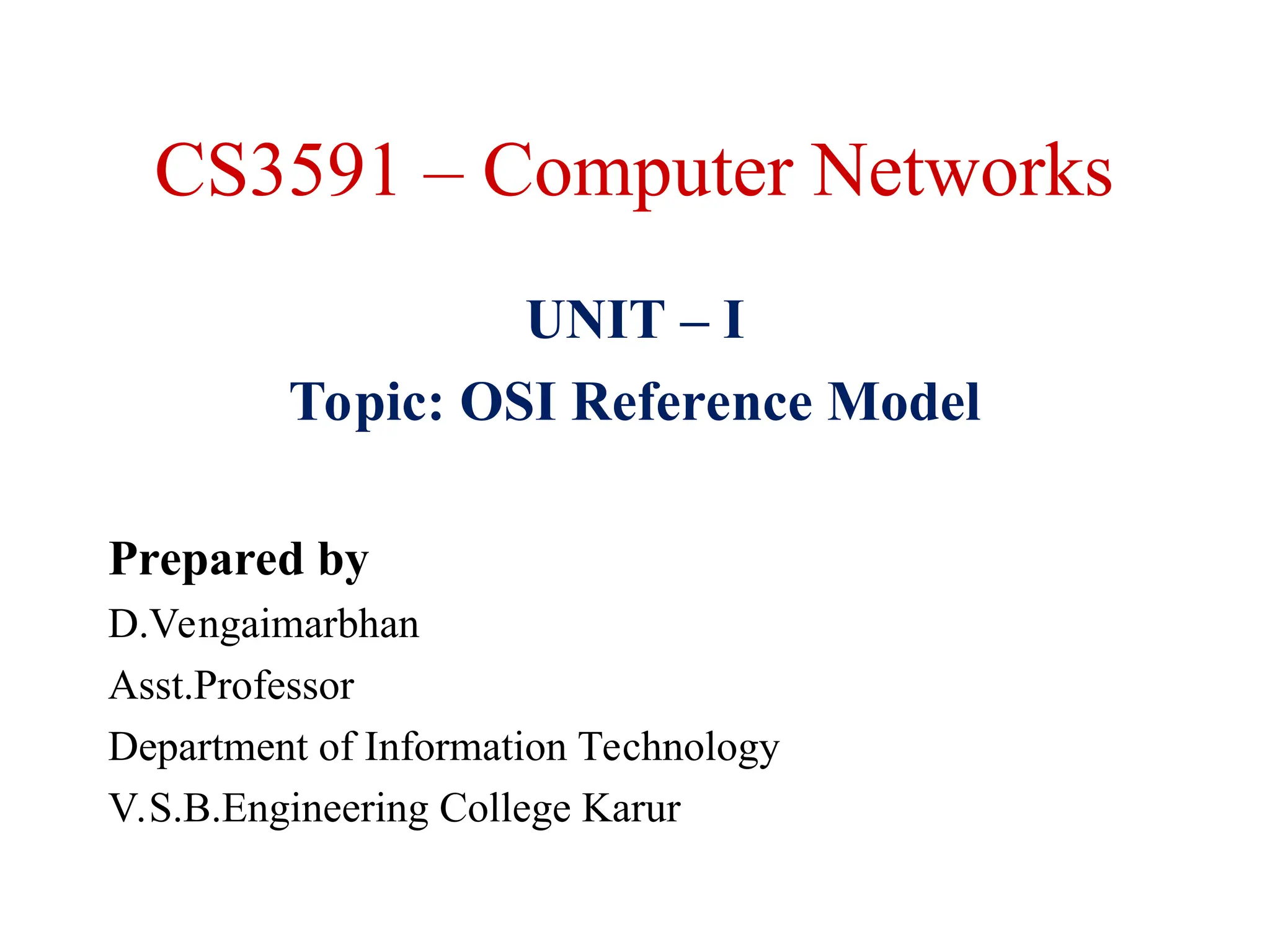 CS3591 – Computer Networks

UNIT – I

Topic: OSI Reference Model

Prepared by

D.Vengaimarbhan

Asst.Professor

Department of Information Technology

V.S.B.Engineering College Karur